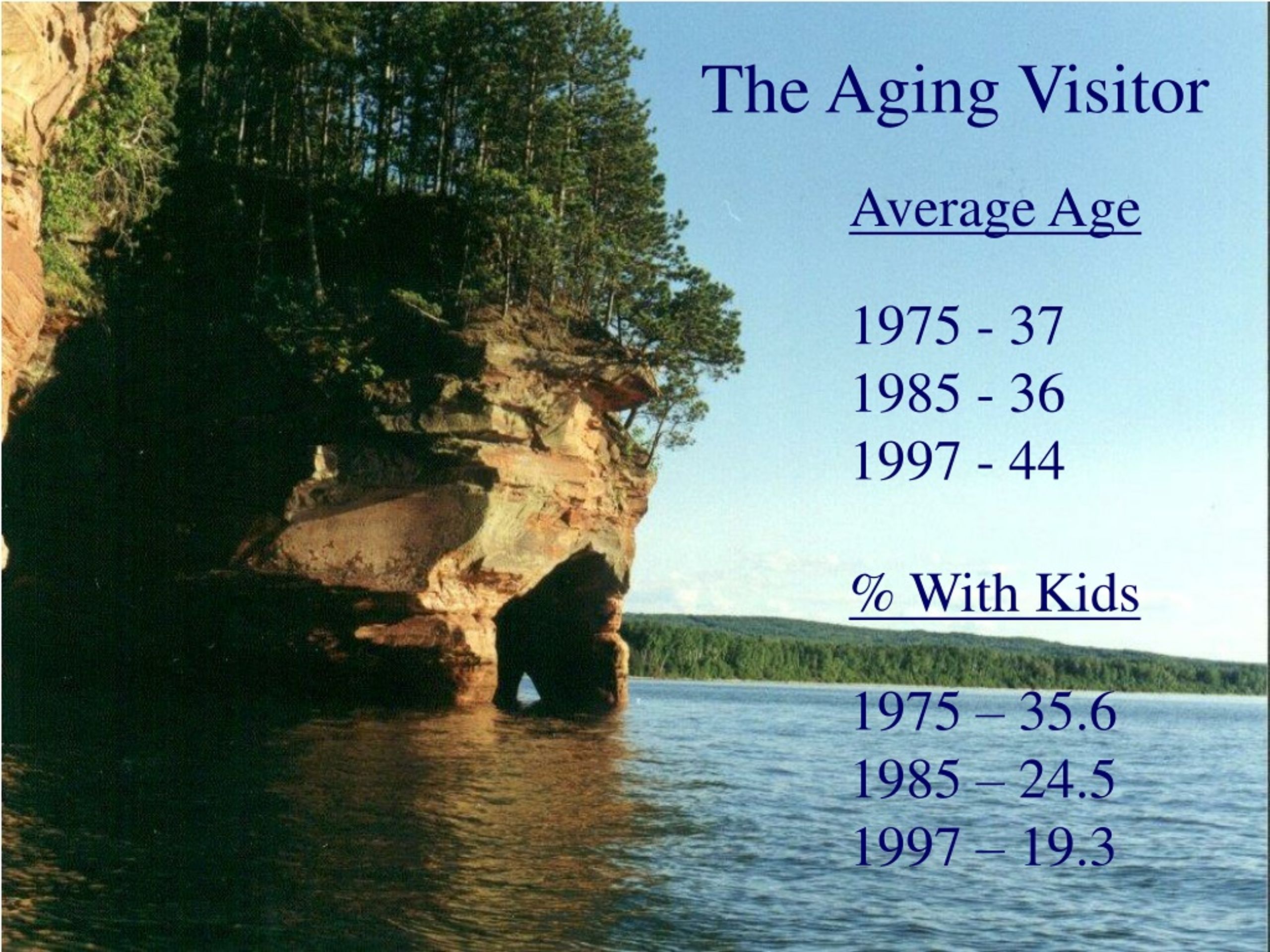 The Aging Visitor

Average Age

1975 - 37
1985 - 36
1997 - 44

% With Kids

1975 – 35.6
1985 – 24.5
1997 – 19.3